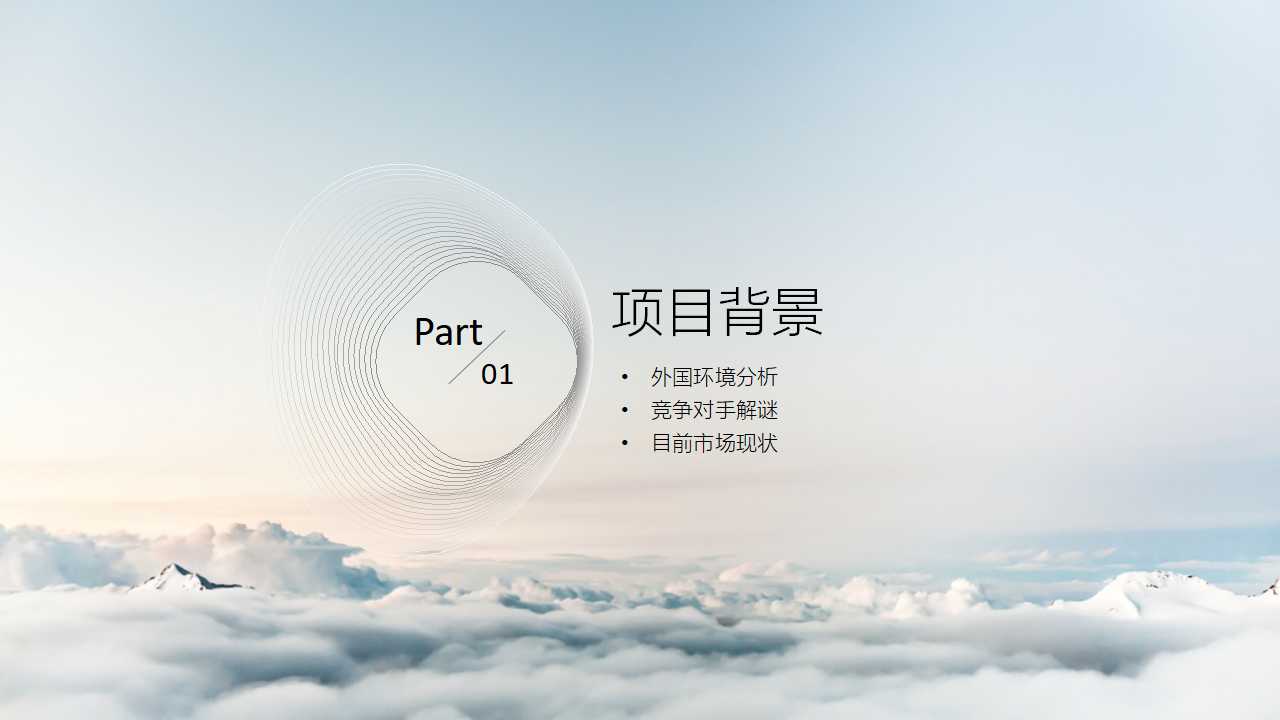 Part
01

项目背景

• 外国环境分析
• 竞争对手解谜
• 目前市场现状